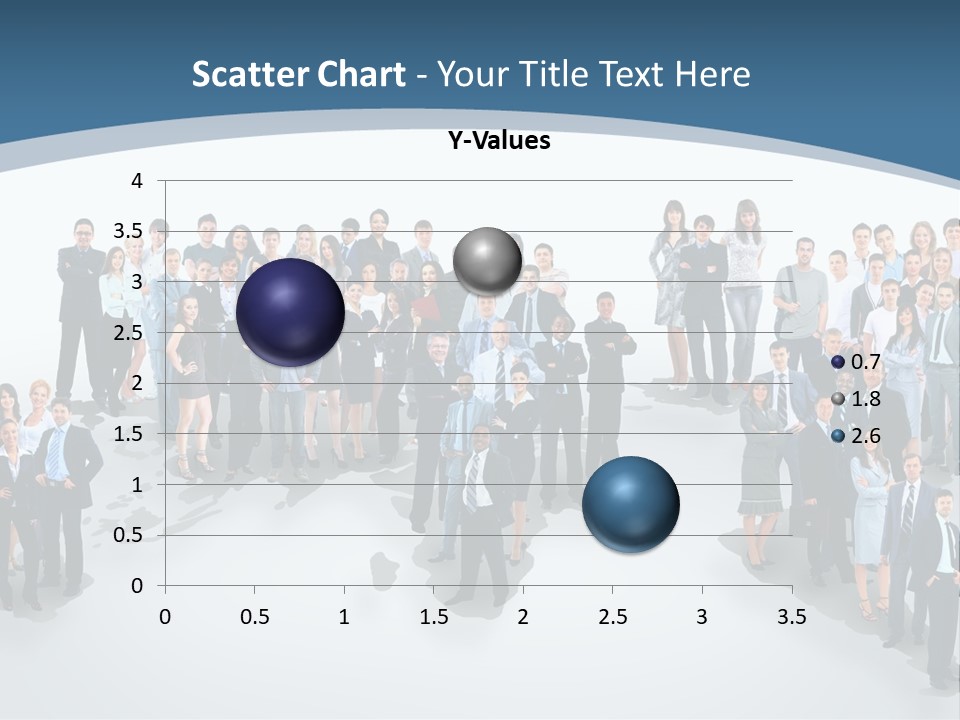 Scatter Chart - Your Title Text Here

Y-Values

4
3.5
3
2.5
2
1.5
1
0.5
0

0 0.5 1 1.5 2 2.5 3 3.5

0.7
1.8
2.6